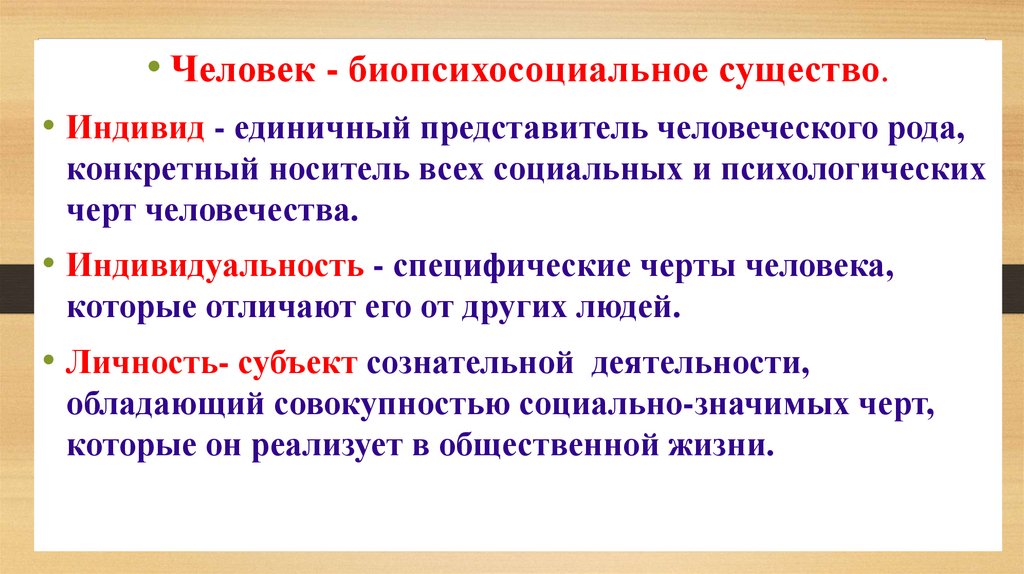 • Человек - биопсихосоциальное существо.

• Индивид - единичный представитель человеческого рода, конкретный носитель всех социальных и психологических черт человечества.

• Индивидуальность - специфические черты человека, которые отличают его от других людей.

• Личность- субъект сознательной деятельности, обладающий совокупностью социально-значимых черт, которые он реализует в общественной жизни.